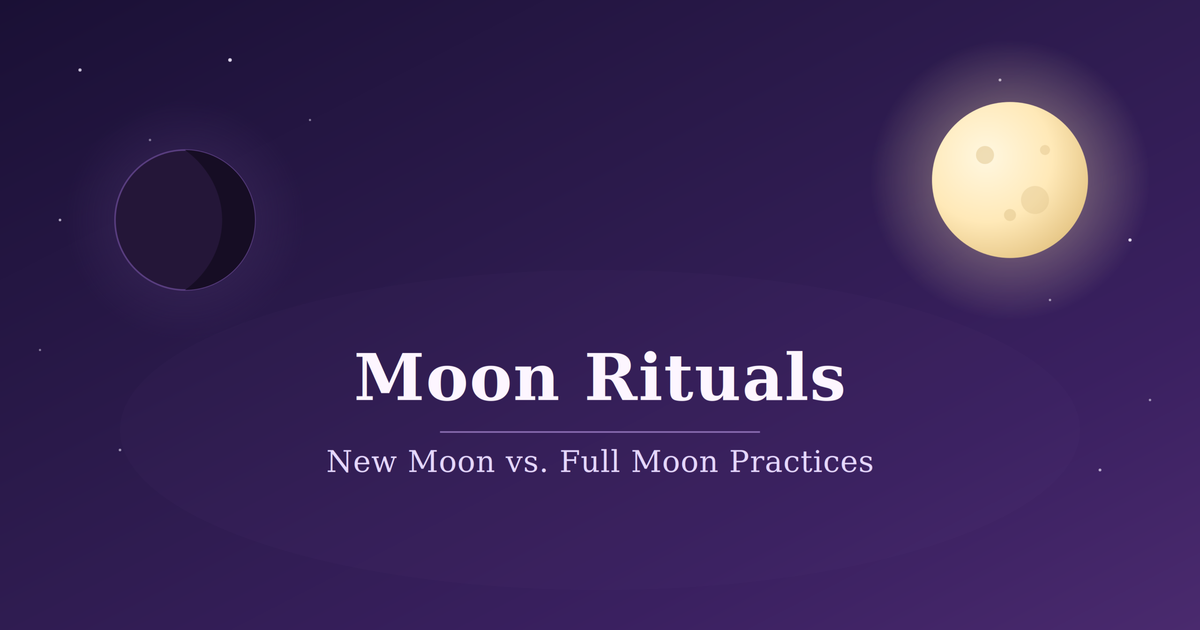 Moon Rituals

New Moon vs. Full Moon Practices